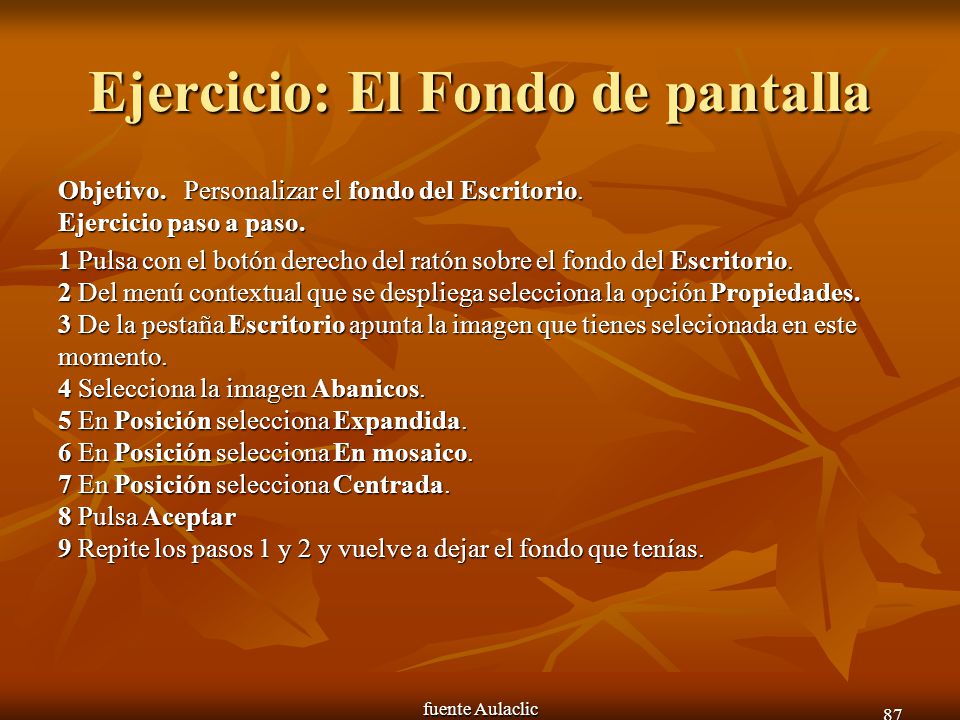 Ejercicio: El Fondo de pantalla

Objetivo. Personalizar el fondo del Escritorio.
Ejercicio paso a paso.

1 Pulsa con el botón derecho del ratón sobre el fondo del Escritorio.
2 Del menú contextual que se despliega selecciona la opción Propiedades.
3 De la pestaña Escritorio apunta la imagen que tienes selecionada en este momento.
4 Selecciona la imagen Abanicos.
5 En Posición selecciona Expandida.
6 En Posición selecciona En mosaico.
7 En Posición selecciona Centrada.
8 Pulsa Aceptar
9 Repite los pasos 1 y 2 y vuelve a dejar el fondo que tenías.

fuente Aulaclic

87